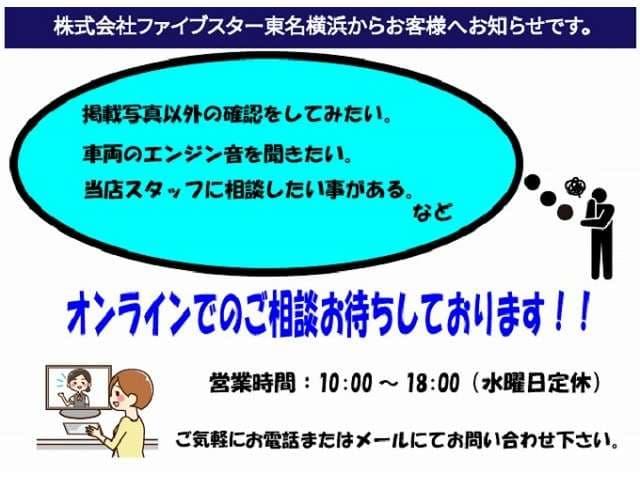 株式会社ファイブスター東名横浜からお客様へお知らせです。

掲載写真以外の確認をしてみたい。
車両のエンジン音を聞きたい。
当店スタッフに相談したい事がある。
など

オンラインでのご相談お待ちしております！！

営業時間：10:00 ～ 18:00（水曜日定休）

ご気軽にお電話またはメールにてお問い合わせ下さい。